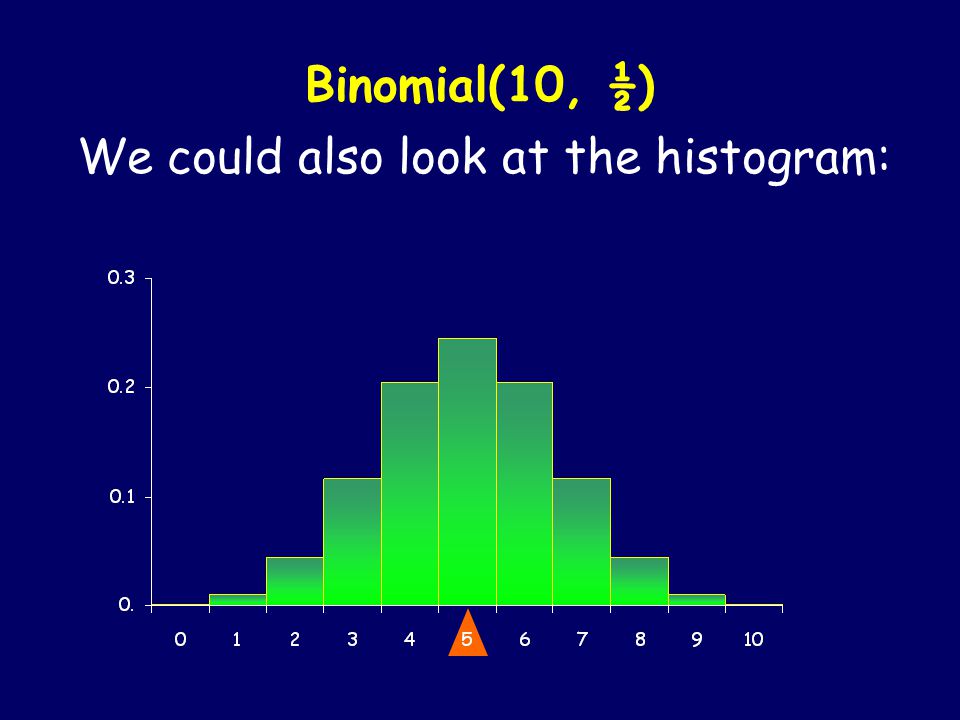 Binomial(10, ½)

We could also look at the histogram:

0.3
0.2
0.1
0.

0 1 2 3 4 5 6 7 8 9 10